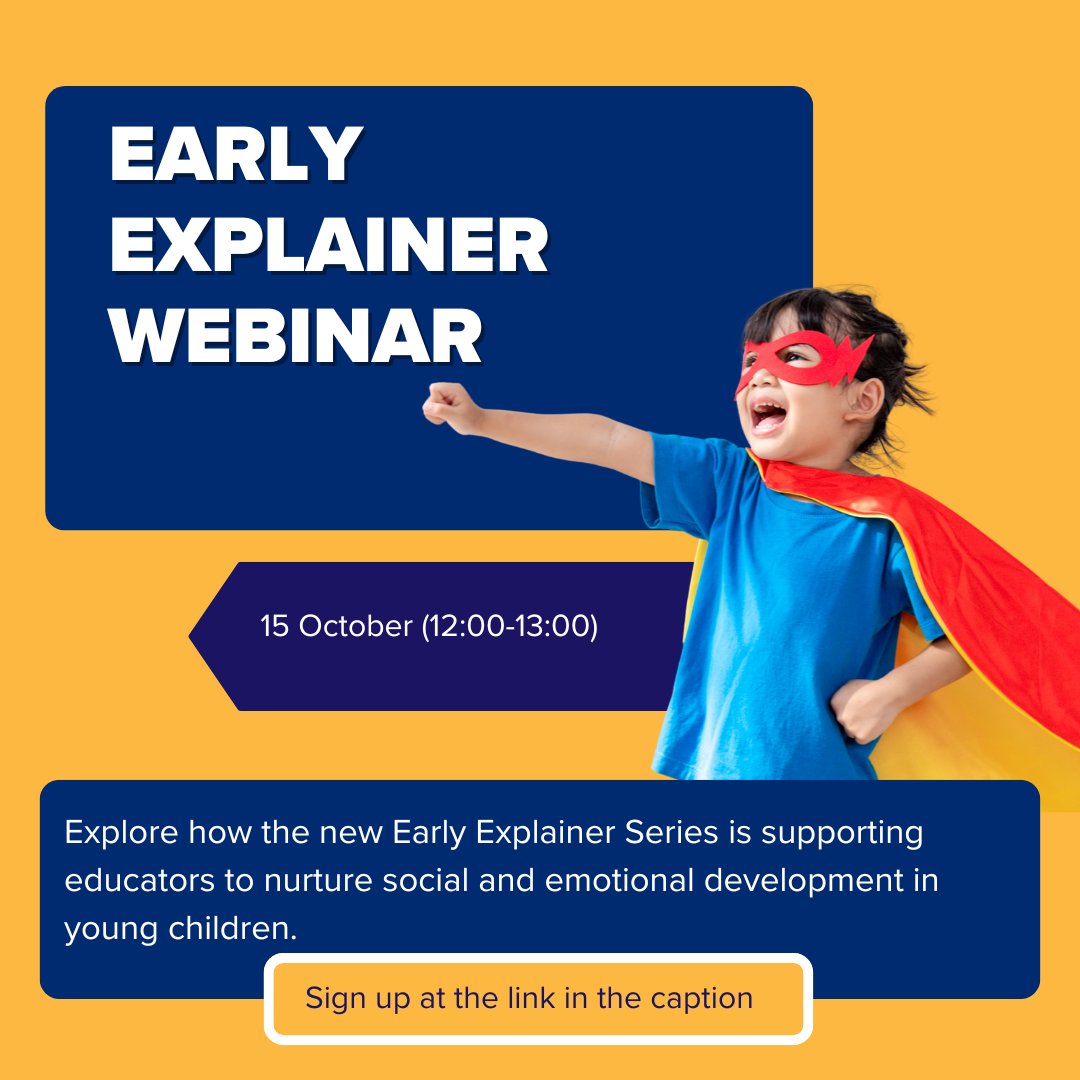 EARLY EXPLAINER WEBINAR

15 October (12:00-13:00)

Explore how the new Early Explainer Series is supporting educators to nurture social and emotional development in young children.

Sign up at the link in the caption